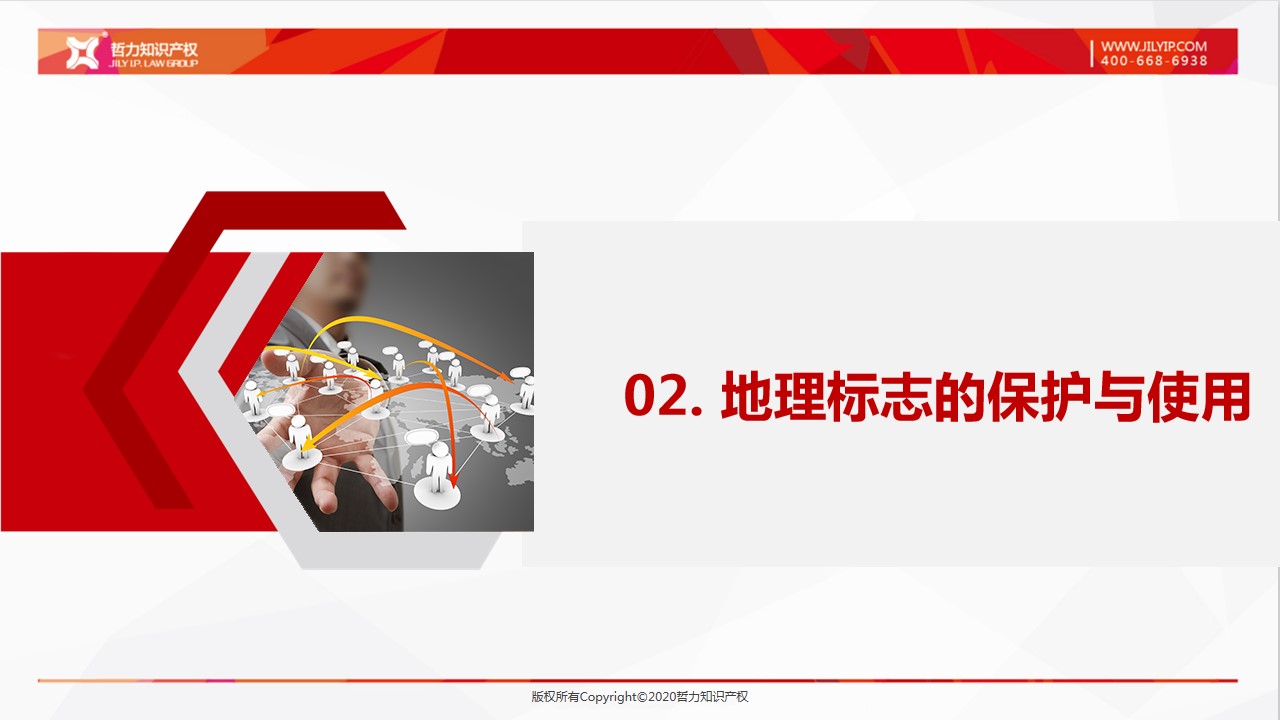 哲力知识产权
JILY I.P. LAW GROUP

WWW.JILYIP.COM
400-668-6938

02. 地理标志的保护与使用

版权所有Copyright©2020哲力知识产权